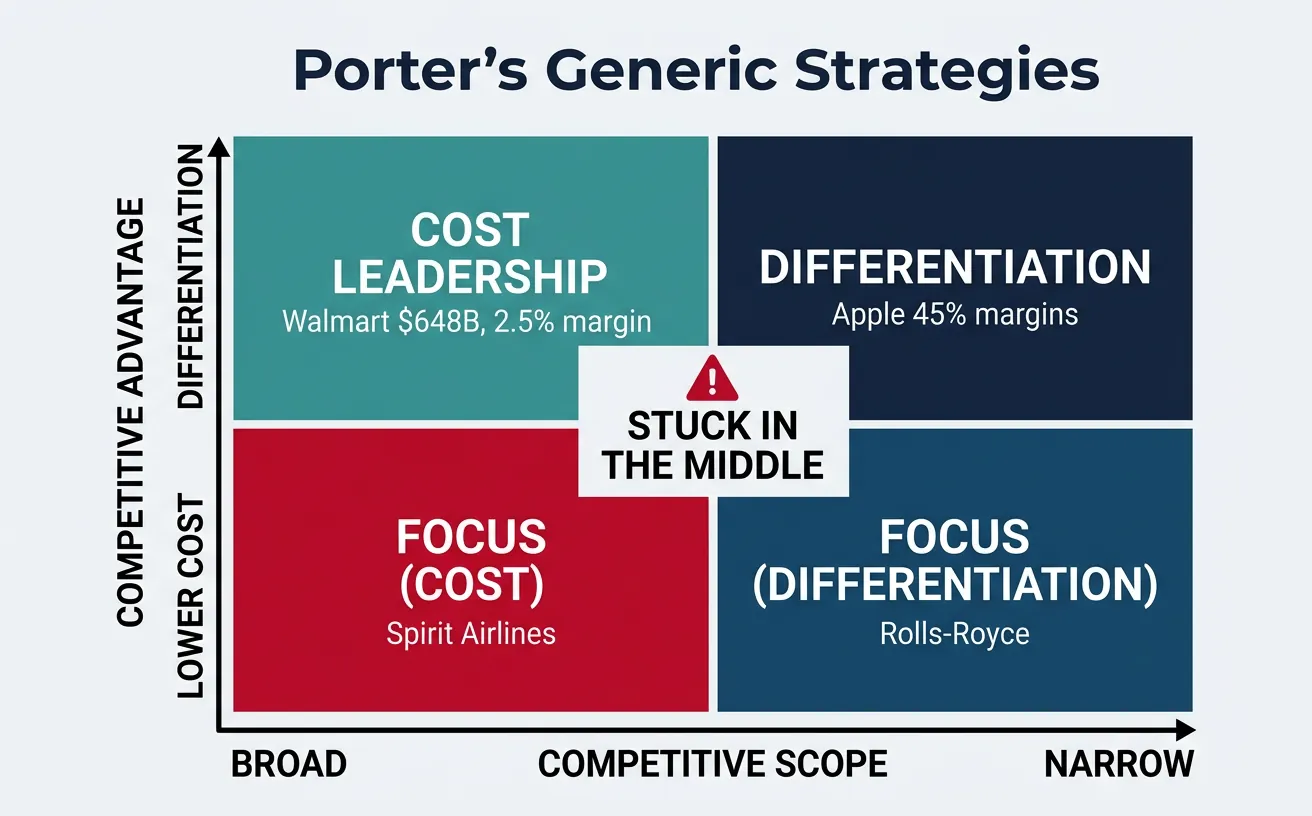 Porter's Generic Strategies

COMPETITIVE ADVANTAGE

DIFFERENTIATION

LOWER COST

COST LEADERSHIP
Walmart \$648B, 2.5% margin

DIFFERENTIATION
Apple 45% margins

STUCK IN THE MIDDLE

FOCUS (COST)
Spirit Airlines

FOCUS (DIFFERENTIATION)
Rolls-Royce

BROAD

COMPETITIVE SCOPE

NARROW